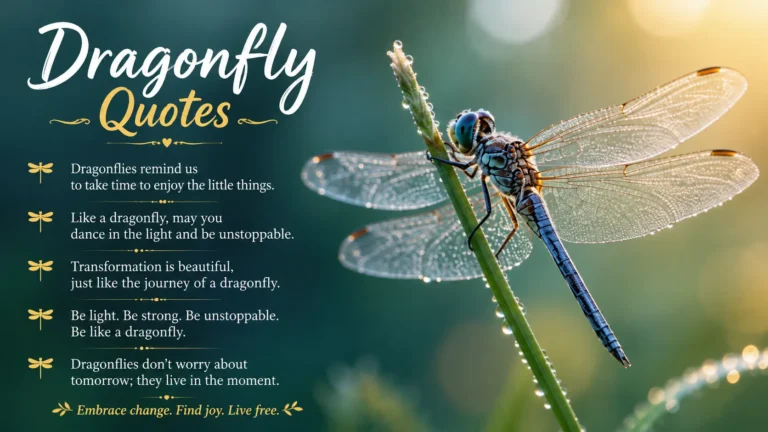 Dragonfly
Quotes

Dragonflies remind us to take time to enjoy the little things.

Like a dragonfly, may you dance in the light and be unstoppable.

Transformation is beautiful, just like the journey of a dragonfly.

Be light. Be strong. Be unstoppable. Be like a dragonfly.

Dragonflies don't worry about tomorrow; they live in the moment.

Embrace change. Find joy. Live free.